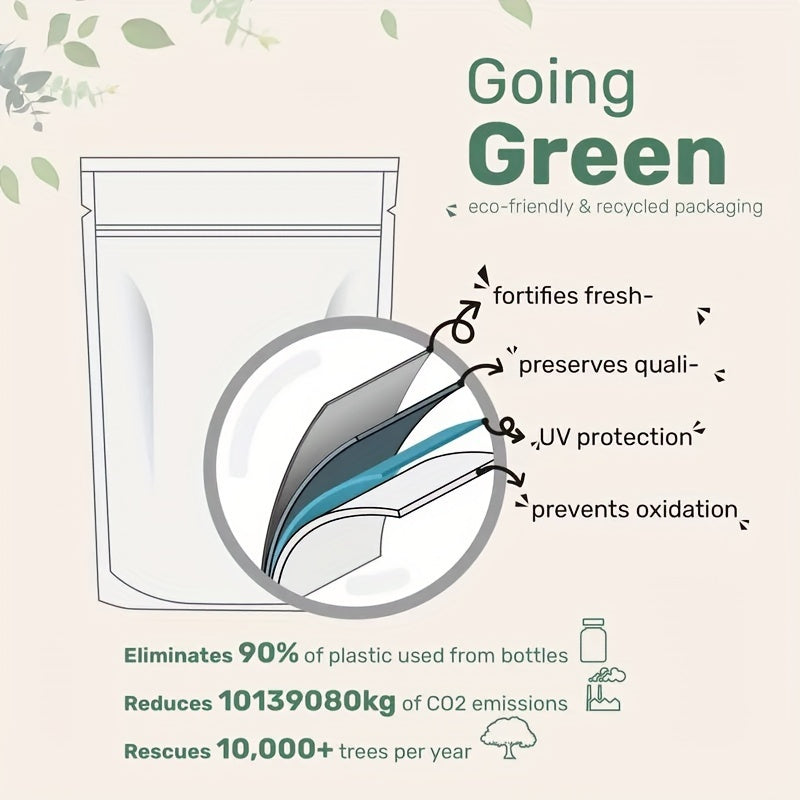 Going Green

eco-friendly & recycled packaging

fortifies fresh-

preserves quali-

UV protection

prevents oxidation

Eliminates 90% of plastic used from bottles

Reduces 10139080kg of CO2 emissions

Rescues 10,000+ trees per year